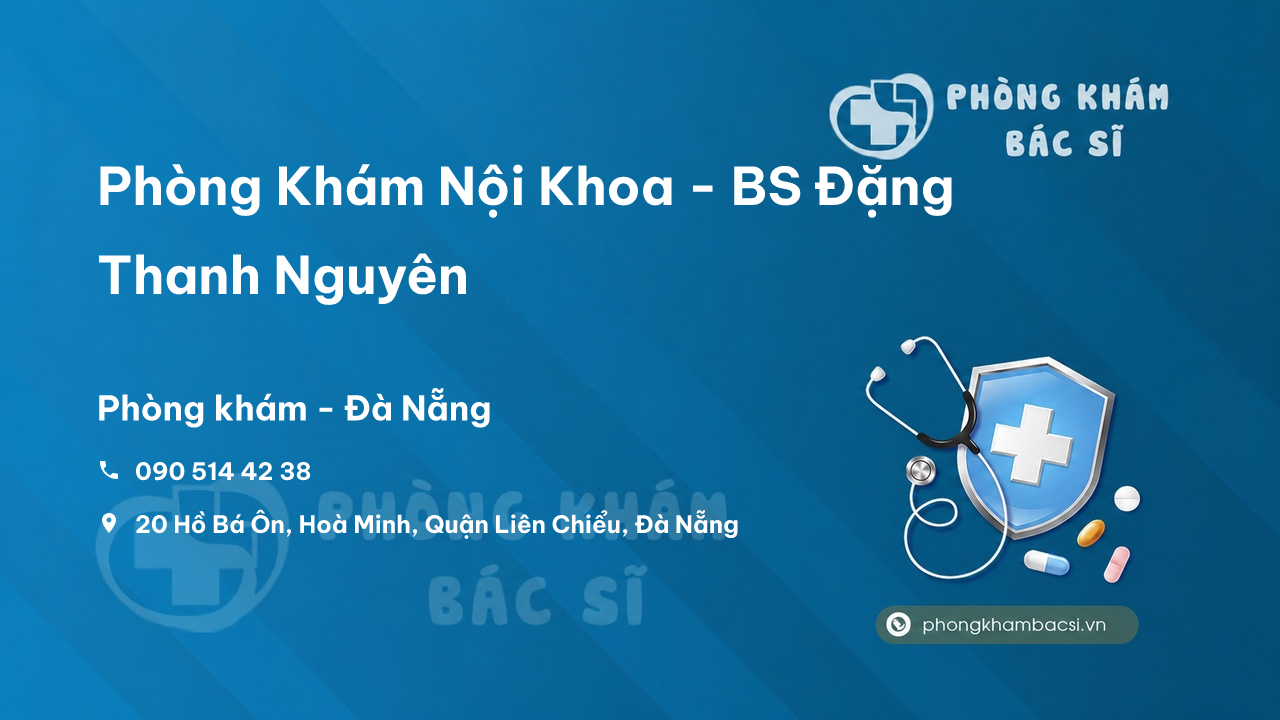 PHÒNG KHÁM
BÁC SĨ

Phòng Khám Nội Khoa - BS Đặng Thanh Nguyên

Phòng khám - Đà Nẵng

090 514 42 38

20 Hồ Bá Ôn, Hoà Minh, Quận Liên Chiểu, Đà Nẵng

PHÒNG KHÁM
BÁC SĨ

phongkhambacsi.vn